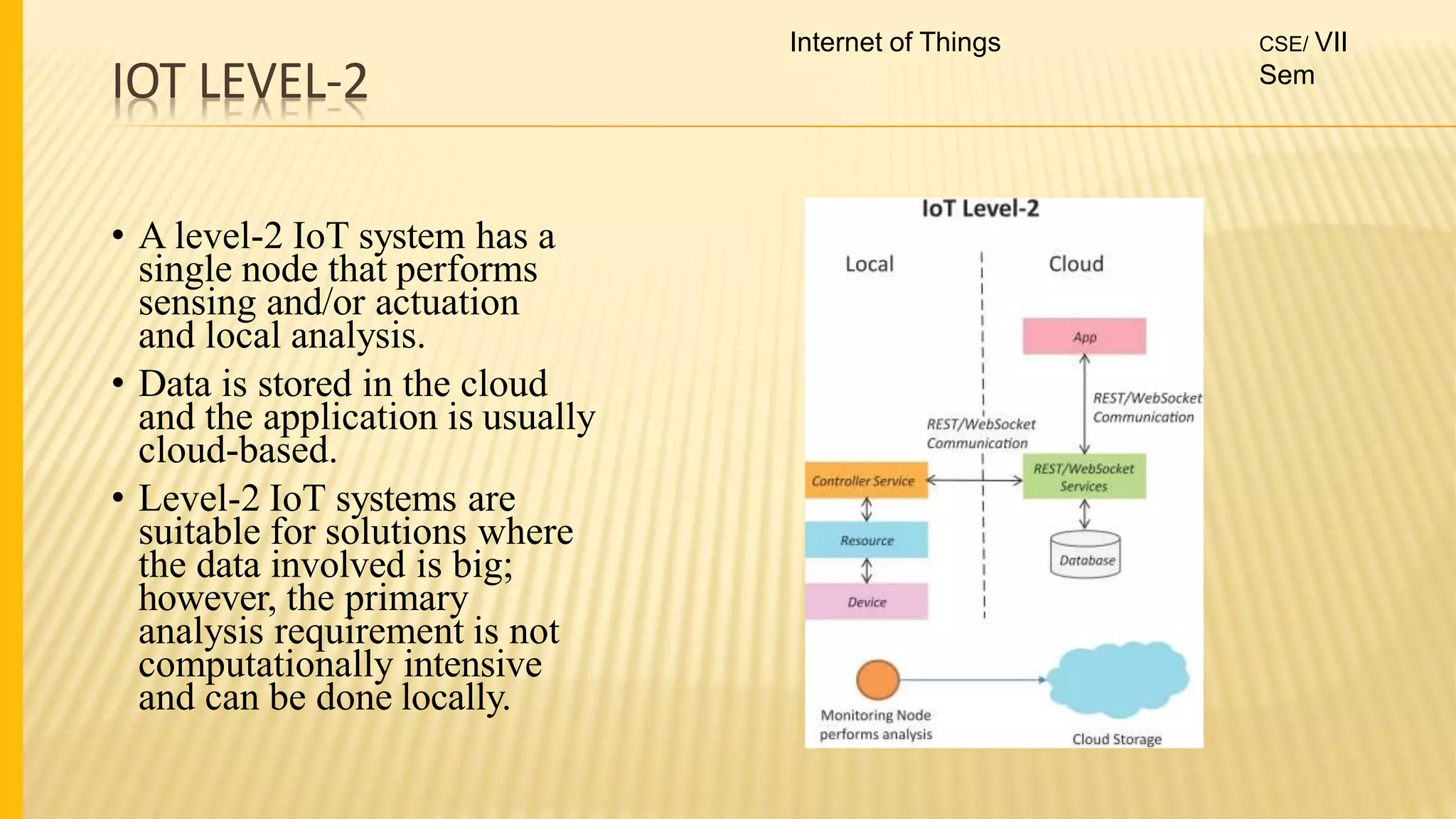 Internet of Things

CSE/ VII Sem

IOT LEVEL-2

• A level-2 IoT system has a single node that performs sensing and/or actuation and local analysis.

• Data is stored in the cloud and the application is usually cloud-based.

• Level-2 IoT systems are suitable for solutions where the data involved is big; however, the primary analysis requirement is not computationally intensive and can be done locally.

IoT Level-2

Local

Cloud

App

REST/WebSocket Communication

REST/WebSocket Communication

Controller Service

REST/WebSocket Services

Resource

Database

Device

Monitoring Node performs analysis

Cloud Storage